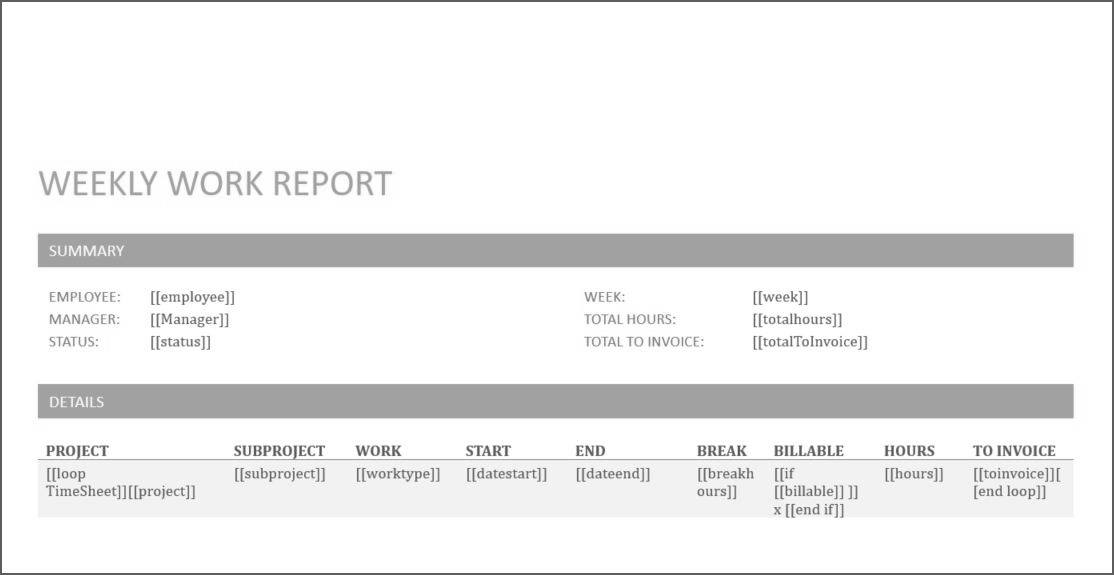 WEEKLY WORK REPORT

SUMMARY

EMPLOYEE: [[employee]]
MANAGER: [[Manager]]
STATUS: [[status]]

WEEK: [[week]]
TOTAL HOURS: [[totalhours]]
TOTAL TO INVOICE: [[totalToInvoice]]

DETAILS

| PROJECT | SUBPROJECT | WORK | START | END | BREAK | BILLABLE | HOURS | TO INVOICE |
|---|---|---|---|---|---|---|---|---|
| [[loop TimeSheet]][[project]] | [[subproject]] | [[worktype]] | [[datestart]] | [[dateend]] | [[breakhours]] | [[if [[billable]] ]] x [[end if]] | [[hours]] | [[toinvoice]][[end loop]] |